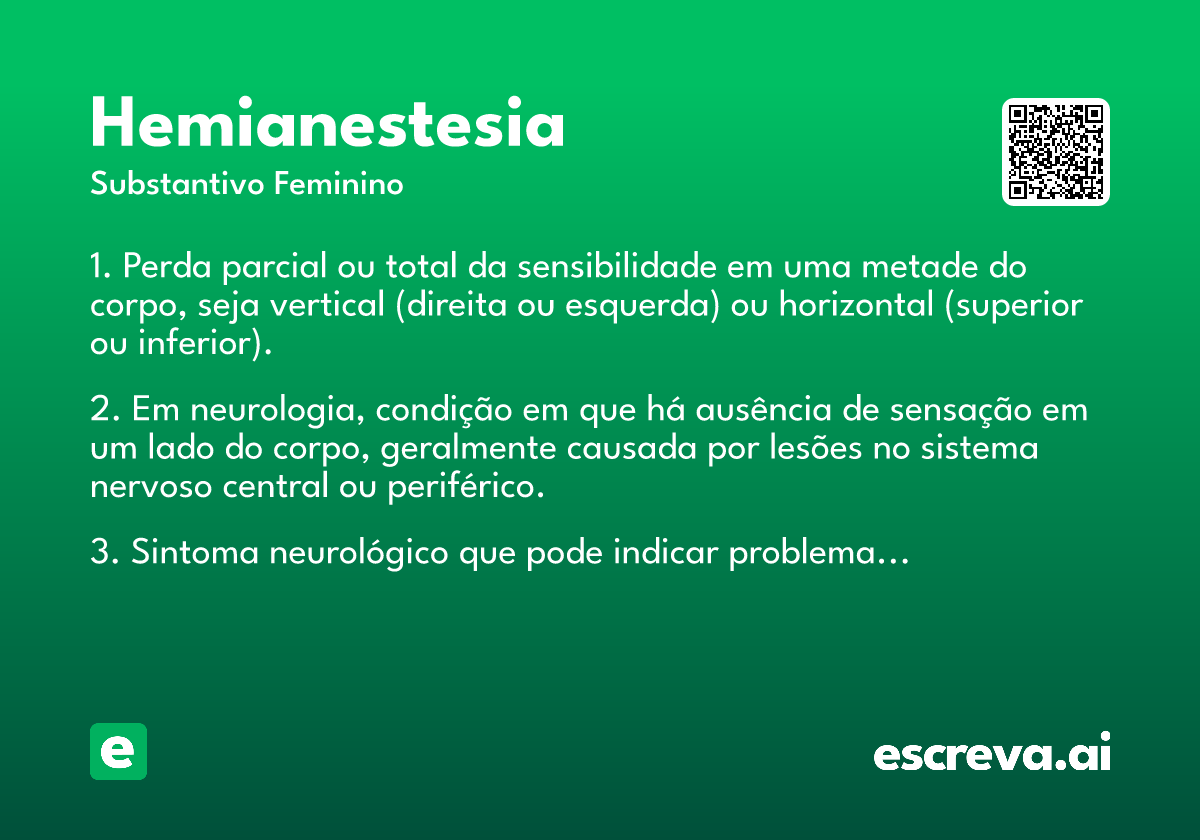 Hemianestesia

Substantivo Feminino

1. Perda parcial ou total da sensibilidade em uma metade do corpo, seja vertical (direita ou esquerda) ou horizontal (superior ou inferior).

2. Em neurologia, condição em que há ausência de sensação em um lado do corpo, geralmente causada por lesões no sistema nervoso central ou periférico.

3. Sintoma neurológico que pode indicar problema...

e

escreva.ai